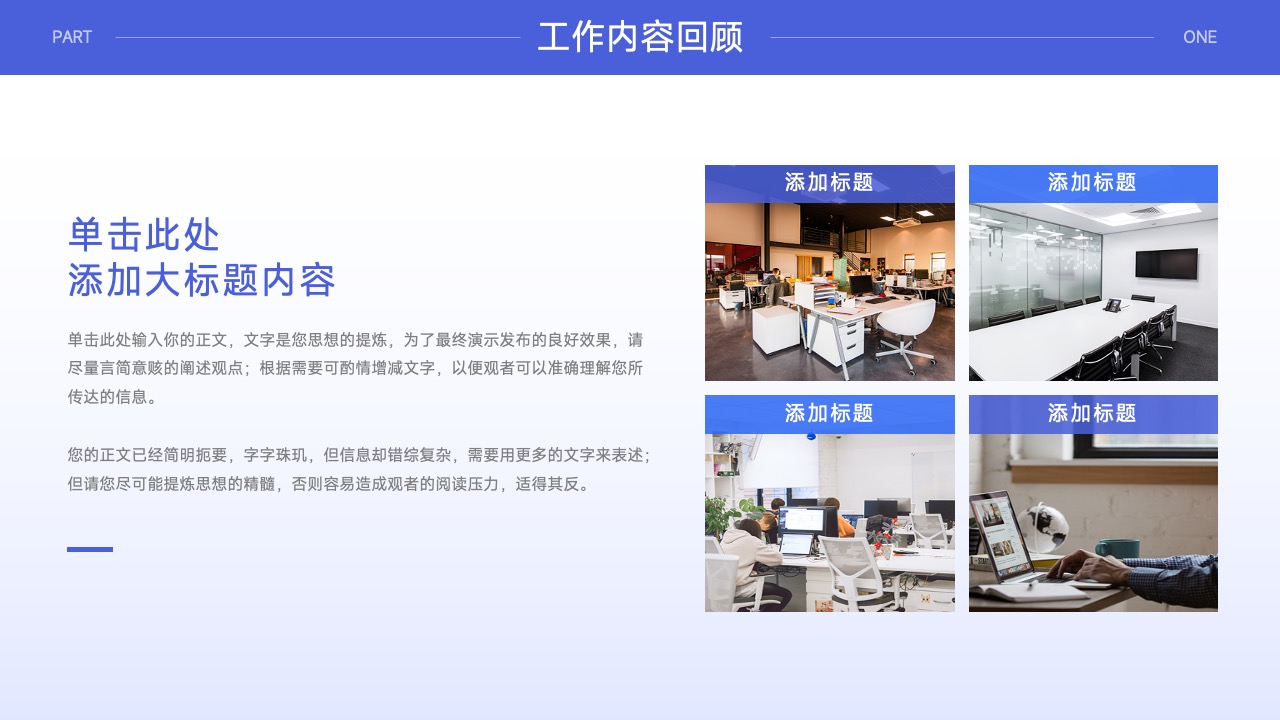 PART 工作内容回顾 ONE

单击此处
添加大标题内容

单击此处输入你的正文，文字是您思想的提炼，为了最终演示发布的良好效果，请尽量言简意赅的阐述观点；根据需要可酌情增减文字，以便观者可以准确理解您所传达的信息。

您的正文已经简明扼要，字字珠玑，但信息却错综复杂，需要用更多的文字来表述；但请您尽可能提炼思想的精髓，否则容易造成观者的阅读压力，适得其反。

添加标题

添加标题

添加标题

添加标题